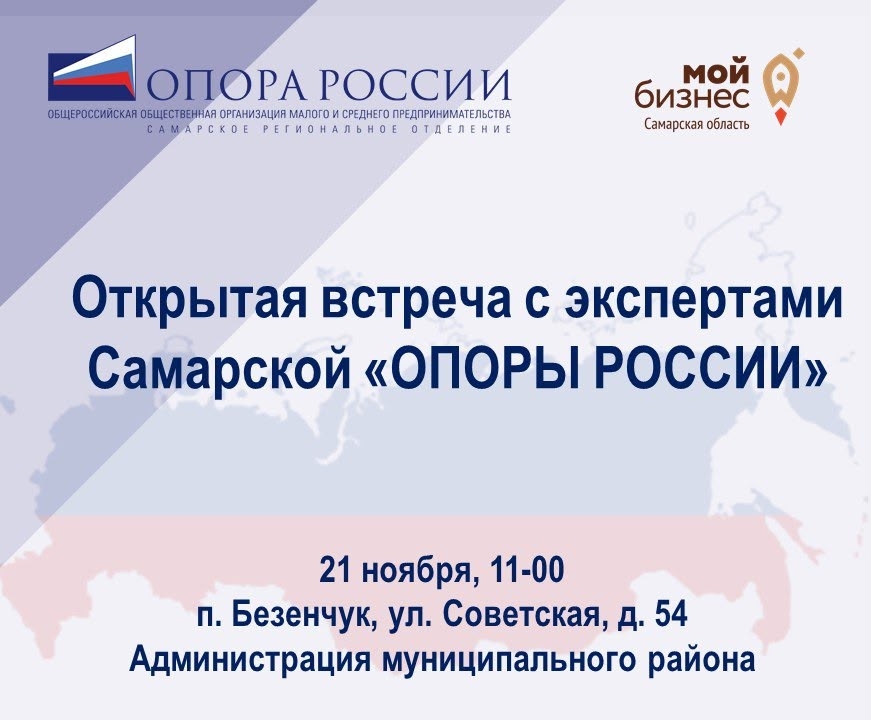 ОПОРА РОССИИ
ОБЩЕРОССИЙСКАЯ ОБЩЕСТВЕННАЯ ОРГАНИЗАЦИЯ МАЛОГО И СРЕДНЕГО ПРЕДПРИНИМАТЕЛЬСТВА
САМАРСКОЕ РЕГИОНАЛЬНОЕ ОТДЕЛЕНИЕ

мой
бизнес
Самарская область

Открытая встреча с экспертами Самарской «ОПОРЫ РОССИИ»

21 ноября, 11-00
п. Безенчук, ул. Советская, д. 54
Администрация муниципального района